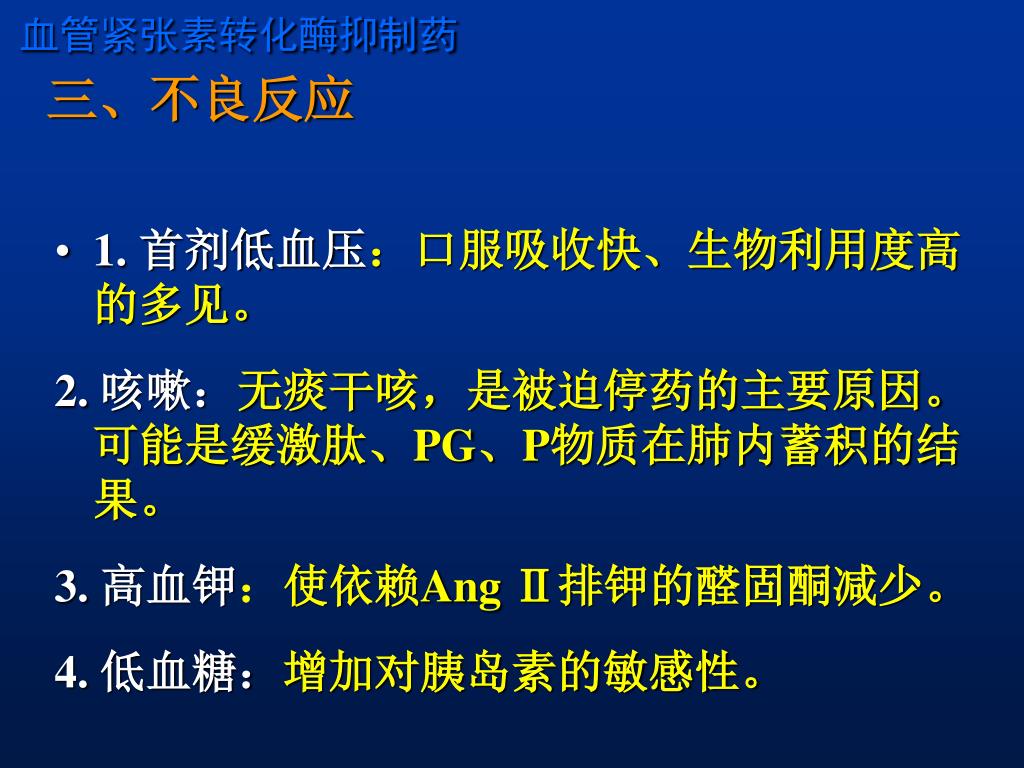 血管紧张素转化酶抑制药

三、不良反应

• 1. 首剂低血压：口服吸收快、生物利用度高的多见。

2. 咳嗽：无痰干咳，是被迫停药的主要原因。可能是缓激肽、PG、P物质在肺内蓄积的结果。

3. 高血钾：使依赖Ang Ⅱ排钾的醛固酮减少。

4. 低血糖：增加对胰岛素的敏感性。